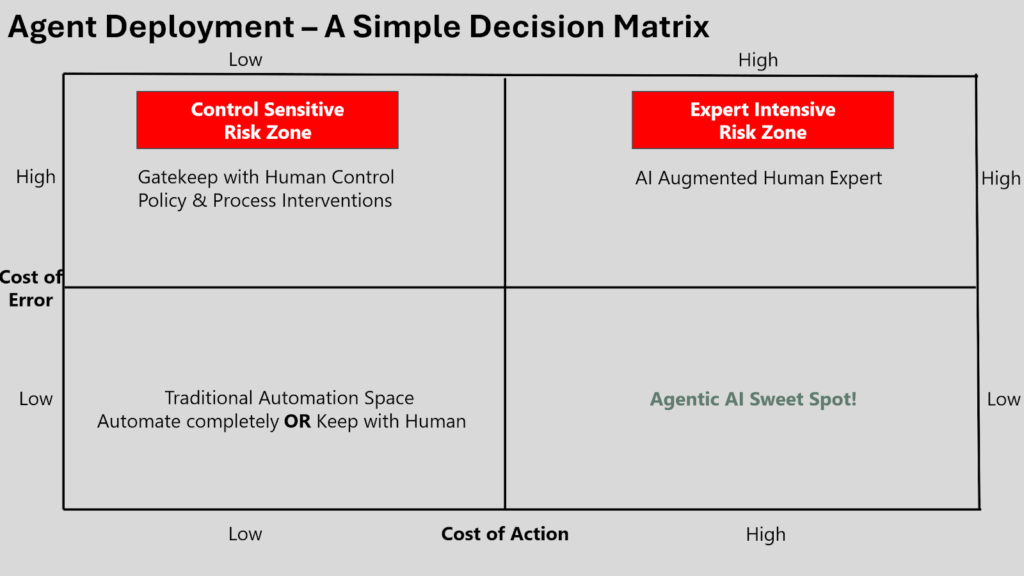 Agent Deployment – A Simple Decision Matrix

Low

High

Control Sensitive Risk Zone

Expert Intensive Risk Zone

High

Gatekeep with Human Control
Policy & Process Interventions

AI Augmented Human Expert

High

Cost of Error

Low

Traditional Automation Space
Automate completely **OR** Keep with Human

Agentic AI Sweet Spot!

Low

Low

Cost of Action

High